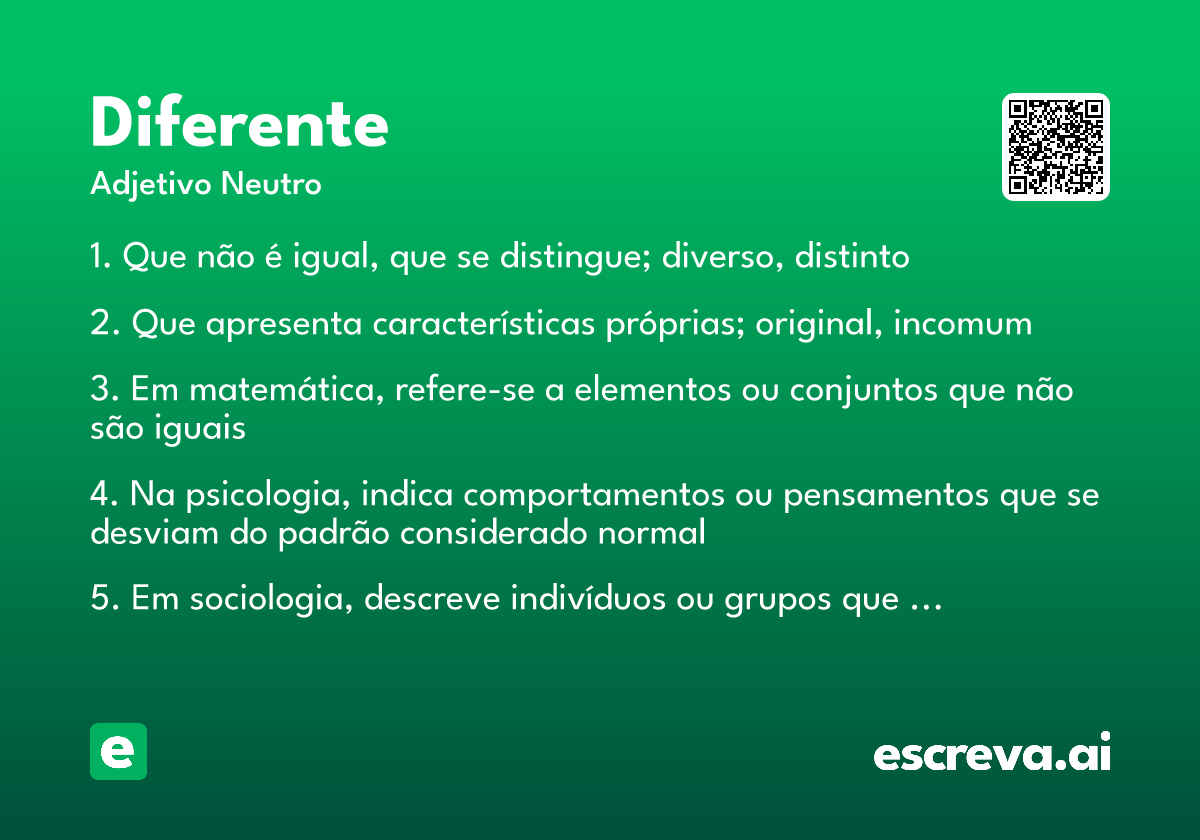 Diferente
Adjetivo Neutro

1. Que não é igual, que se distingue; diverso, distinto

2. Que apresenta características próprias; original, incomum

3. Em matemática, refere-se a elementos ou conjuntos que não são iguais

4. Na psicologia, indica comportamentos ou pensamentos que se desviam do padrão considerado normal

5. Em sociologia, descreve indivíduos ou grupos que …

e

escreva.ai